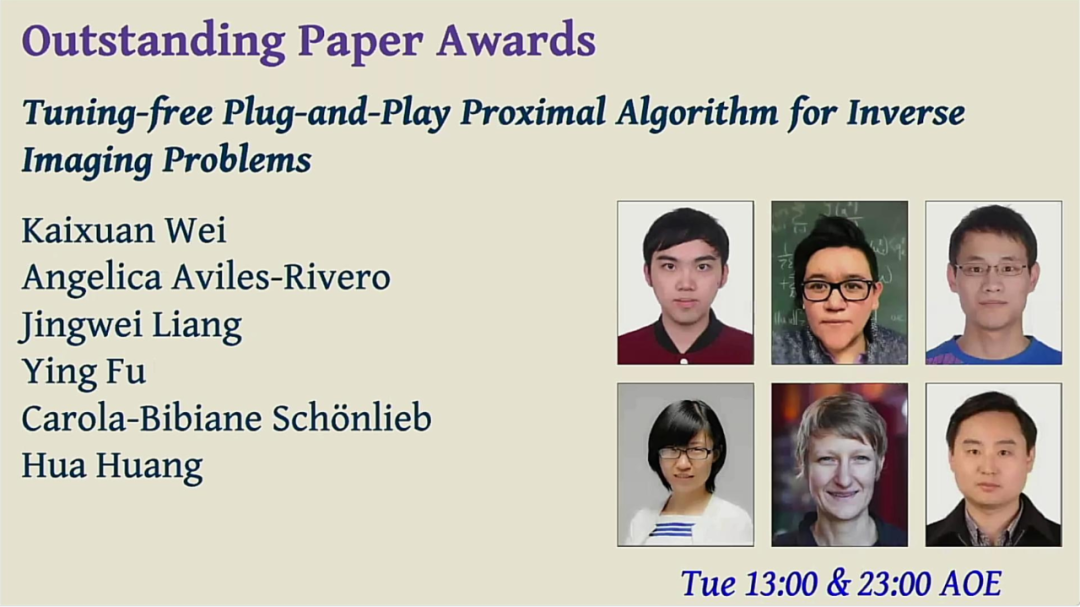 Outstanding Paper Awards

Tuning-free Plug-and-Play Proximal Algorithm for Inverse Imaging Problems

Kaixuan Wei
Angelica Aviles-Rivero
Jingwei Liang
Ying Fu
Carola-Bibiane Schönlieb
Hua Huang

Tue 13:00 & 23:00 AOE